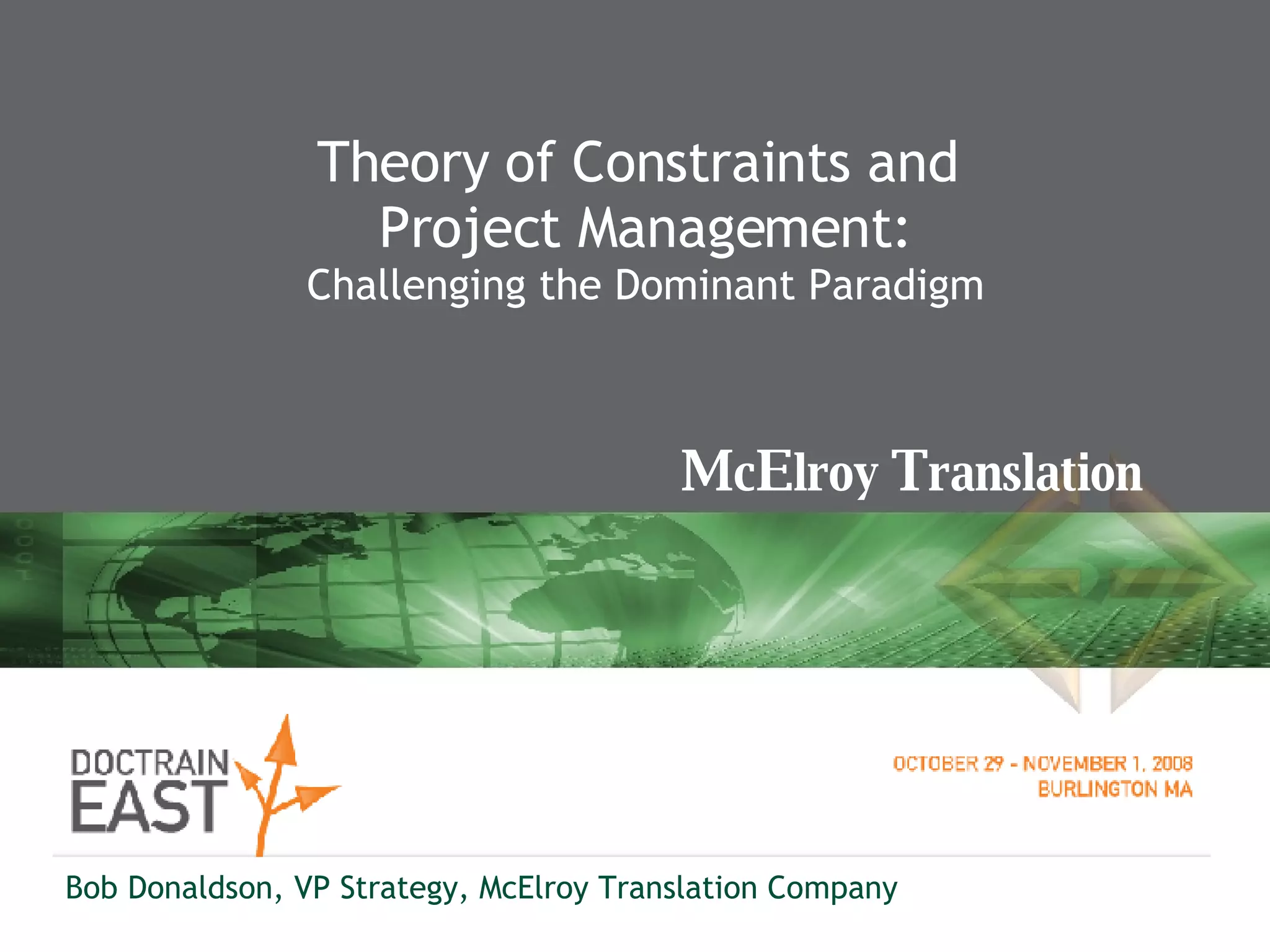 Theory of Constraints and Project Management:
Challenging the Dominant Paradigm

McElroy Translation

DOCTRAIN EAST

OCTOBER 29 - NOVEMBER 1, 2008
BURLINGTON MA

Bob Donaldson, VP Strategy, McElroy Translation Company